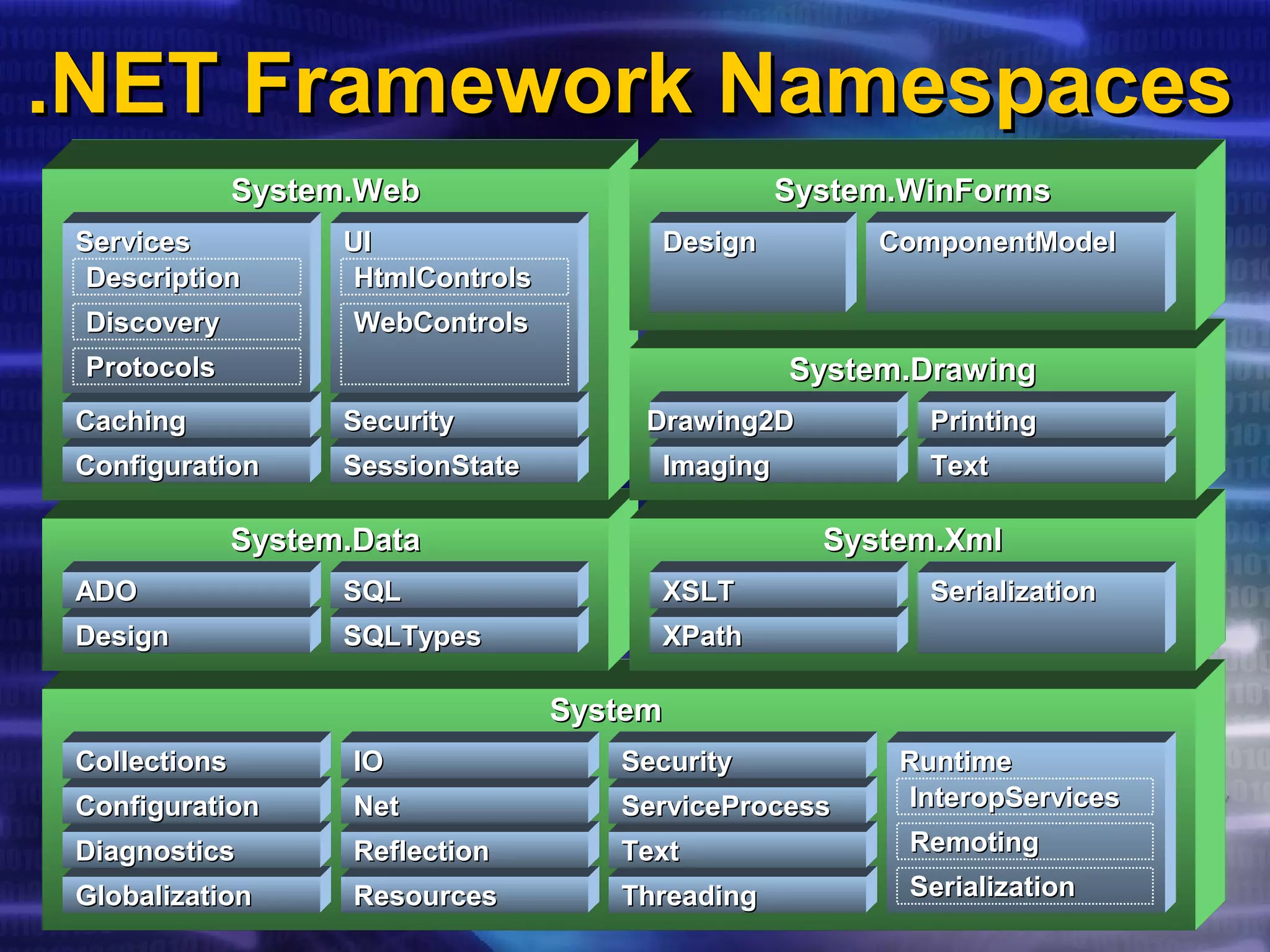 .NET Framework Namespaces

System.Web

Services
Description
Discovery
Protocols

UI
HtmlControls
WebControls

Caching
Configuration

Security
SessionState

System.WinForms

Design

ComponentModel

System.Drawing

Drawing2D
Imaging

Printing
Text

System.Data

ADO
Design

SQL
SQLTypes

System.Xml

XSLT
XPath

Serialization

System

Collections
Configuration
Diagnostics
Globalization

IO
Net
Reflection
Resources

Security
ServiceProcess
Text
Threading

Runtime
InteropServices
Remoting
Serialization